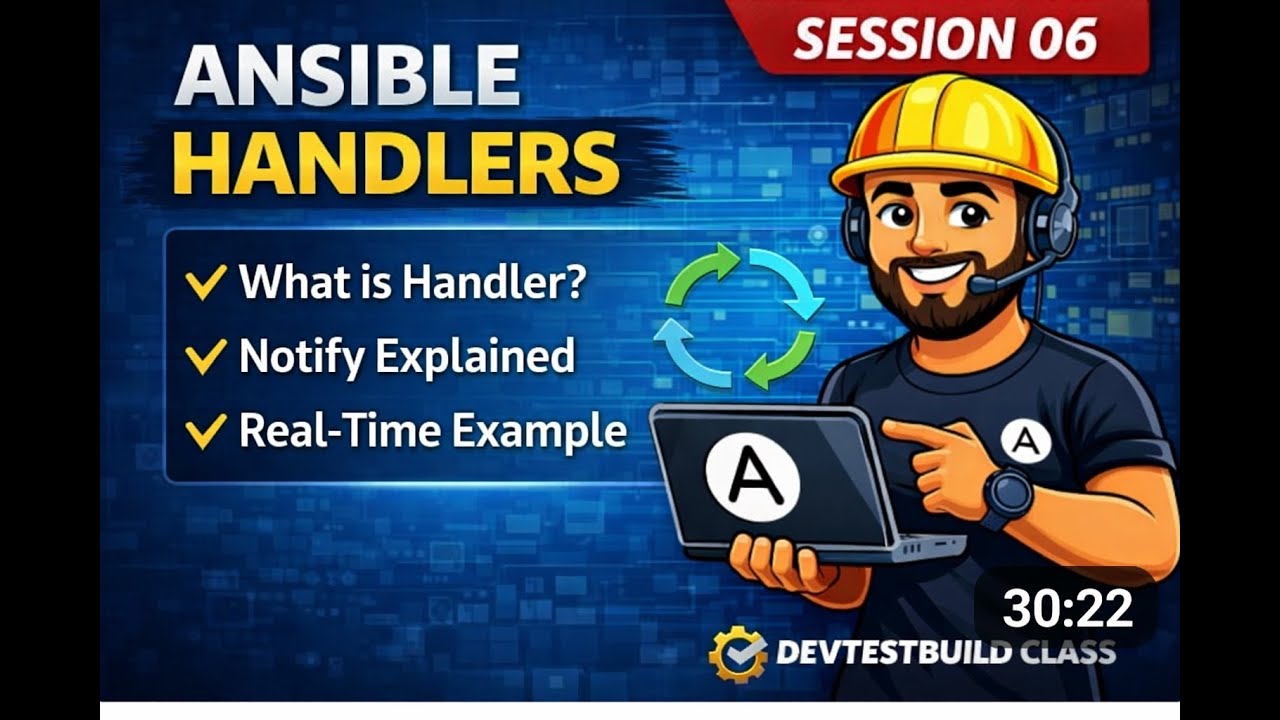 SESSION 06

ANSIBLE HANDLERS

✓ What is Handler?
✓ Notify Explained
✓ Real-Time Example

A

A

30:22

DEVTESTBUILD CLASS